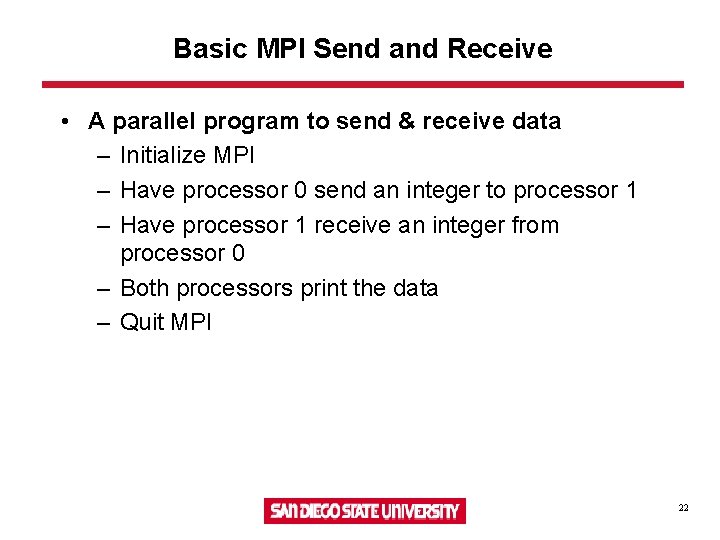 Basic MPI Send and Receive

• A parallel program to send & receive data
– Initialize MPI
– Have processor 0 send an integer to processor 1
– Have processor 1 receive an integer from processor 0
– Both processors print the data
– Quit MPI

SAN DIEGO STATE UNIVERSITY

22